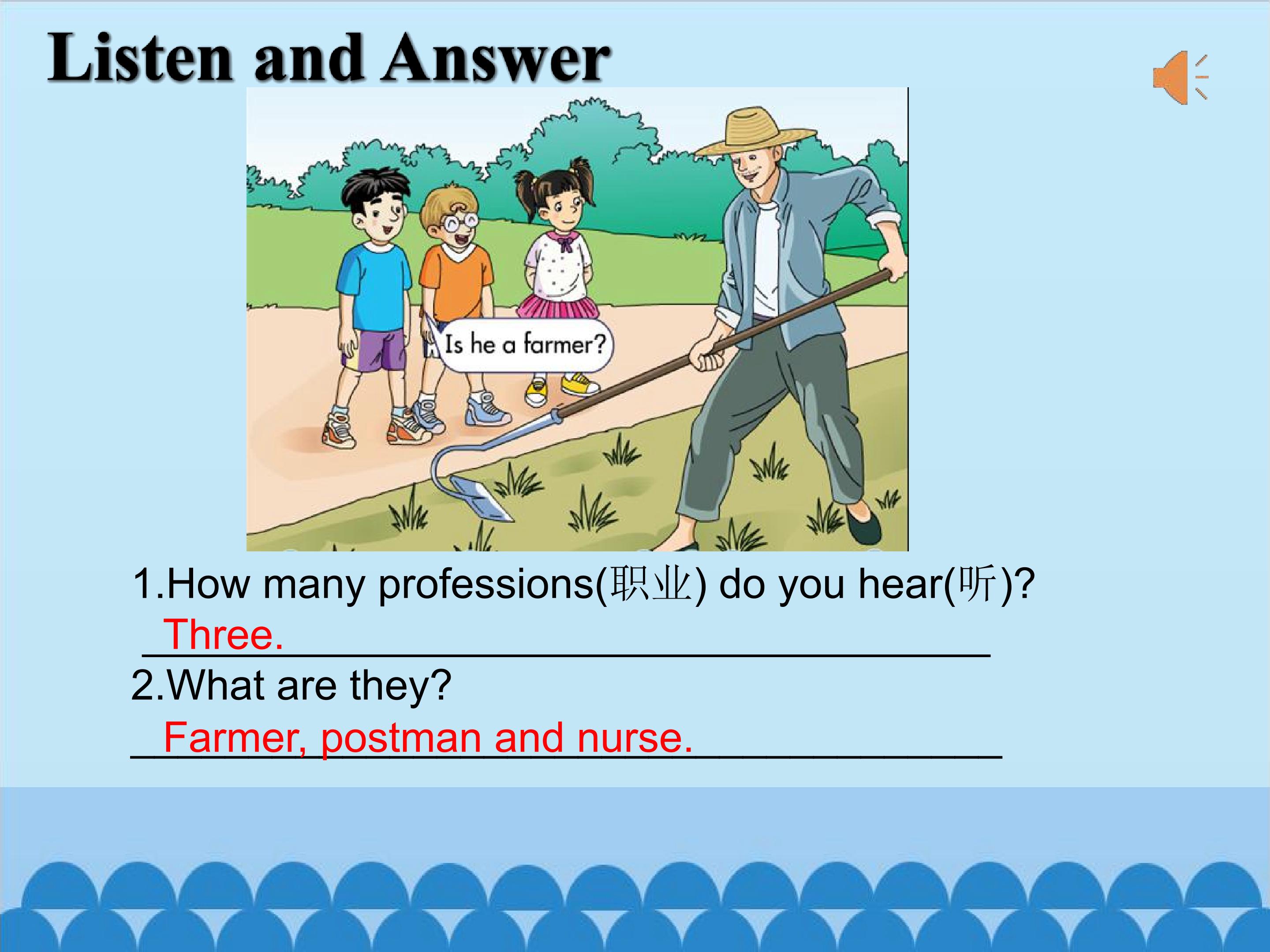 Listen and Answer

Is he a farmer?

1.How many professions(职业) do you hear(听)?
Three.
2.What are they?
Farmer, postman and nurse.